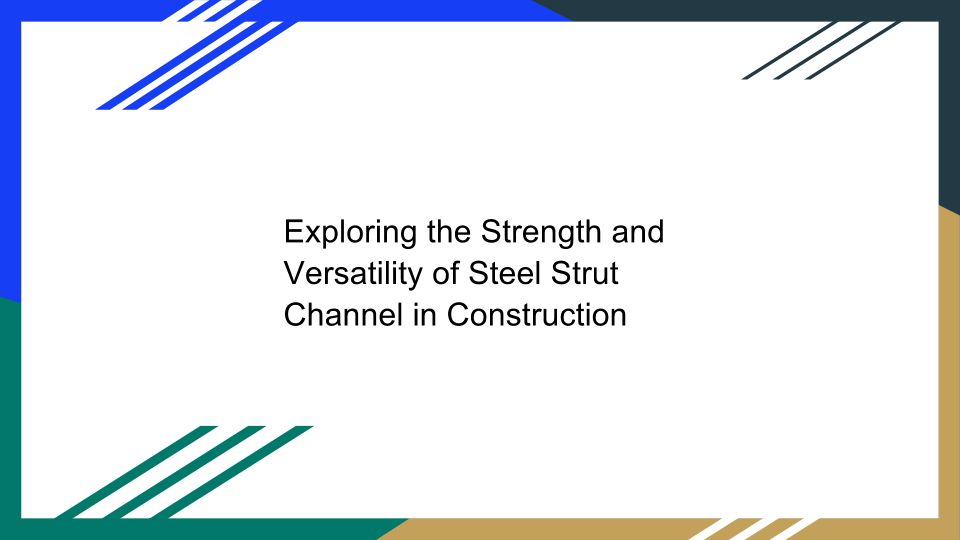 Exploring the Strength and Versatility of Steel Strut Channel in Construction